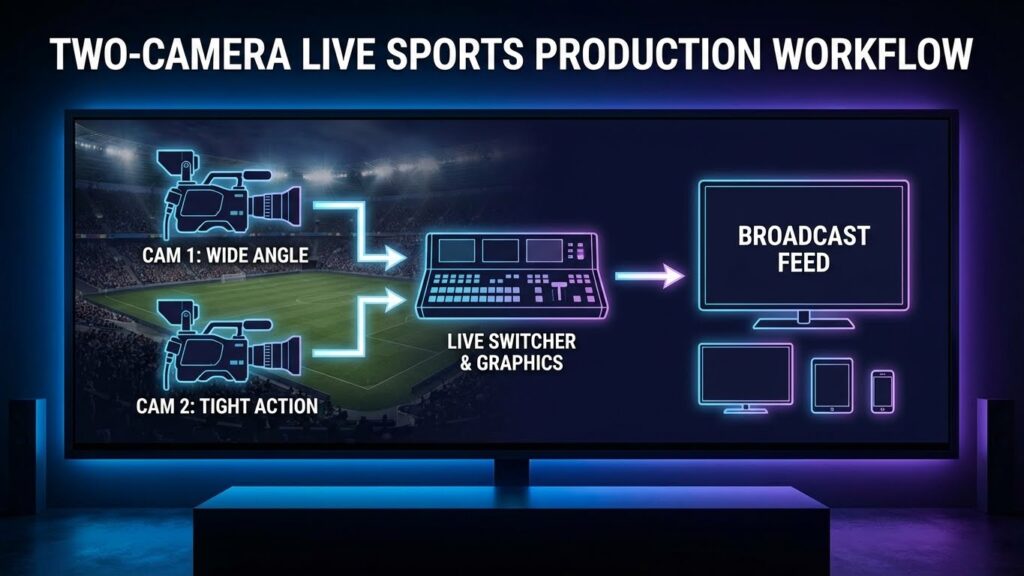 TWO-CAMERA LIVE SPORTS PRODUCTION WORKFLOW

CAM 1: WIDE ANGLE

CAM 2: TIGHT ACTION

LIVE SWITCHER & GRAPHICS

BROADCAST FEED